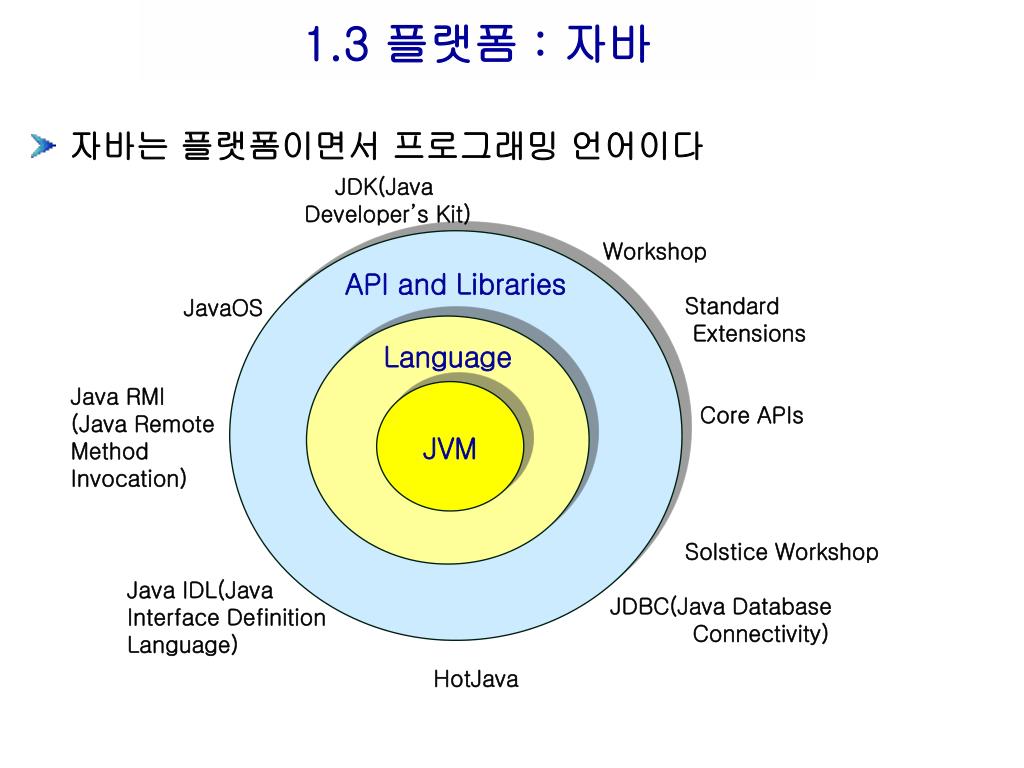 1.3 플랫폼 : 자바

자바는 플랫폼이면서 프로그래밍 언어이다

JDK(Java Developer's Kit)

Workshop

API and Libraries

JavaOS

Standard Extensions

Language

Java RMI (Java Remote Method Invocation)

Core APIs

JVM

Solstice Workshop

Java IDL(Java Interface Definition Language)

JDBC(Java Database Connectivity)

HotJava